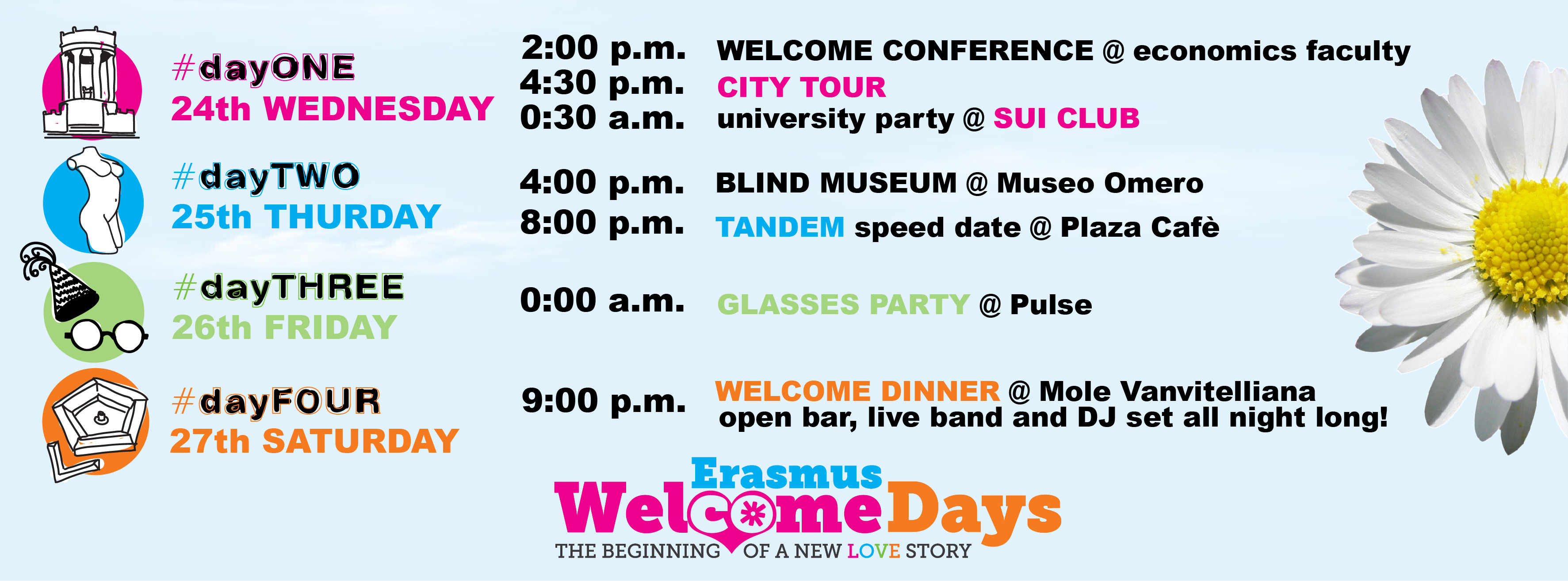 #dayONE
24th WEDNESDAY

2:00 p.m. WELCOME CONFERENCE @ economics faculty
4:30 p.m. CITY TOUR
0:30 a.m. university party @ SUI CLUB

#dayTWO
25th THURDAY

4:00 p.m. BLIND MUSEUM @ Museo Omero
8:00 p.m. TANDEM speed date @ Plaza Cafè

#dayTHREE
26th FRIDAY

0:00 a.m. GLASSES PARTY @ Pulse

#dayFOUR
27th SATURDAY

9:00 p.m. WELCOME DINNER @ Mole Vanvitelliana
open bar, live band and DJ set all night long!

Erasmus
Welcome Days
THE BEGINNING OF A NEW LOVE STORY